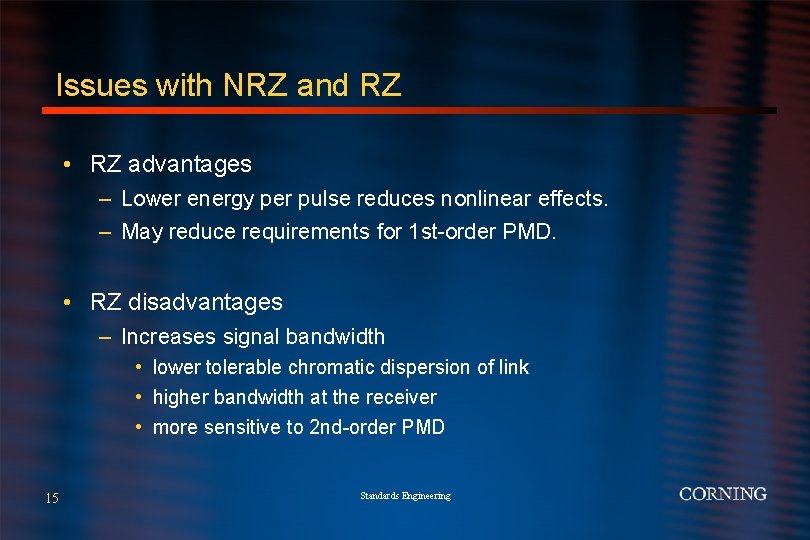 Issues with NRZ and RZ

• RZ advantages
– Lower energy per pulse reduces nonlinear effects.
– May reduce requirements for 1st-order PMD.

• RZ disadvantages
– Increases signal bandwidth
• lower tolerable chromatic dispersion of link
• higher bandwidth at the receiver
• more sensitive to 2nd-order PMD

15

Standards Engineering

CORNING